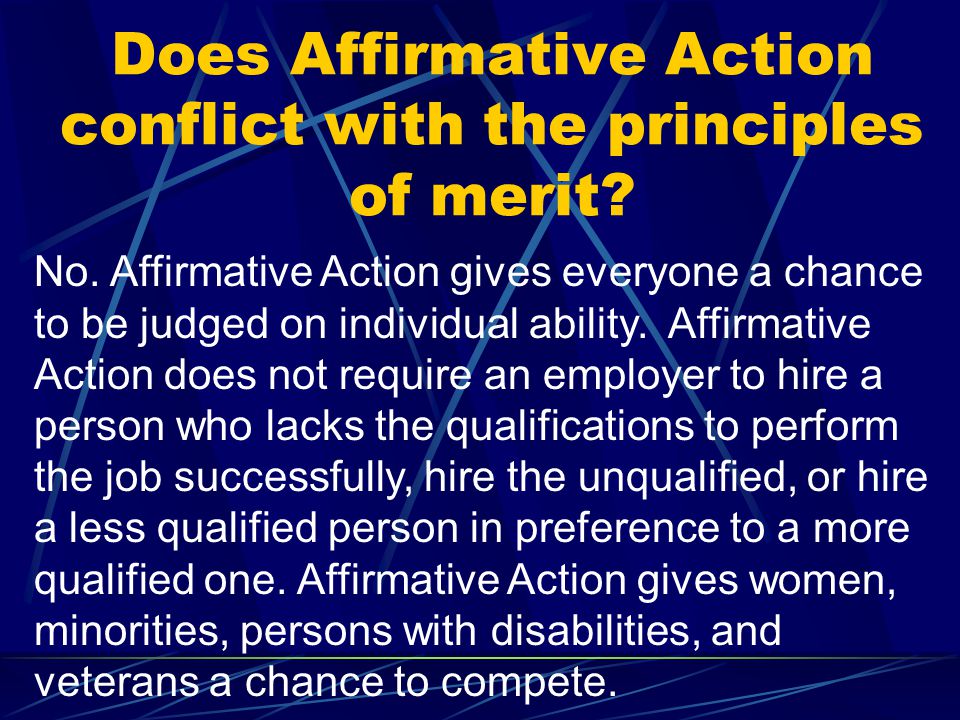 Does Affirmative Action conflict with the principles of merit?

No. Affirmative Action gives everyone a chance to be judged on individual ability. Affirmative Action does not require an employer to hire a person who lacks the qualifications to perform the job successfully, hire the unqualified, or hire a less qualified person in preference to a more qualified one. Affirmative Action gives women, minorities, persons with disabilities, and veterans a chance to compete.